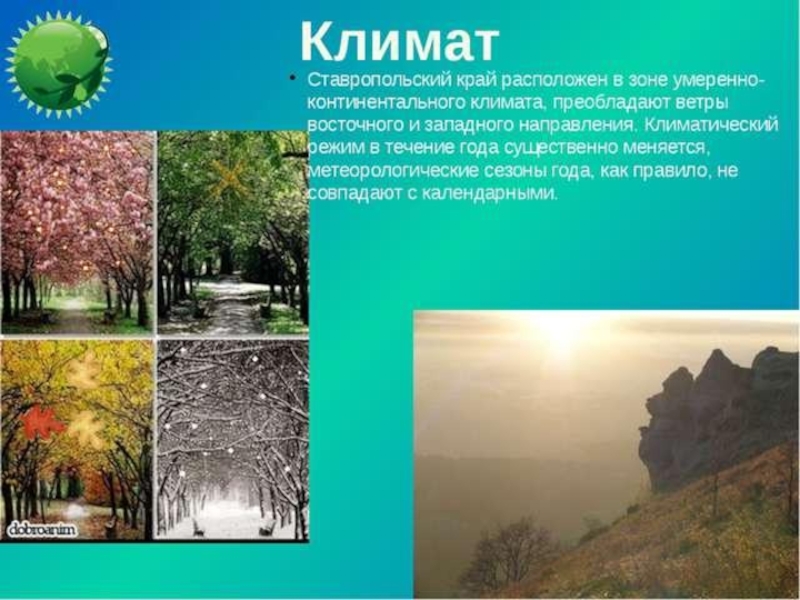 Климат

• Ставропольский край расположен в зоне умеренно-континентального климата, преобладают ветры восточного и западного направления. Климатический режим в течение года существенно меняется, метеорологические сезоны года, как правило, не совпадают с календарными.

dobroanim